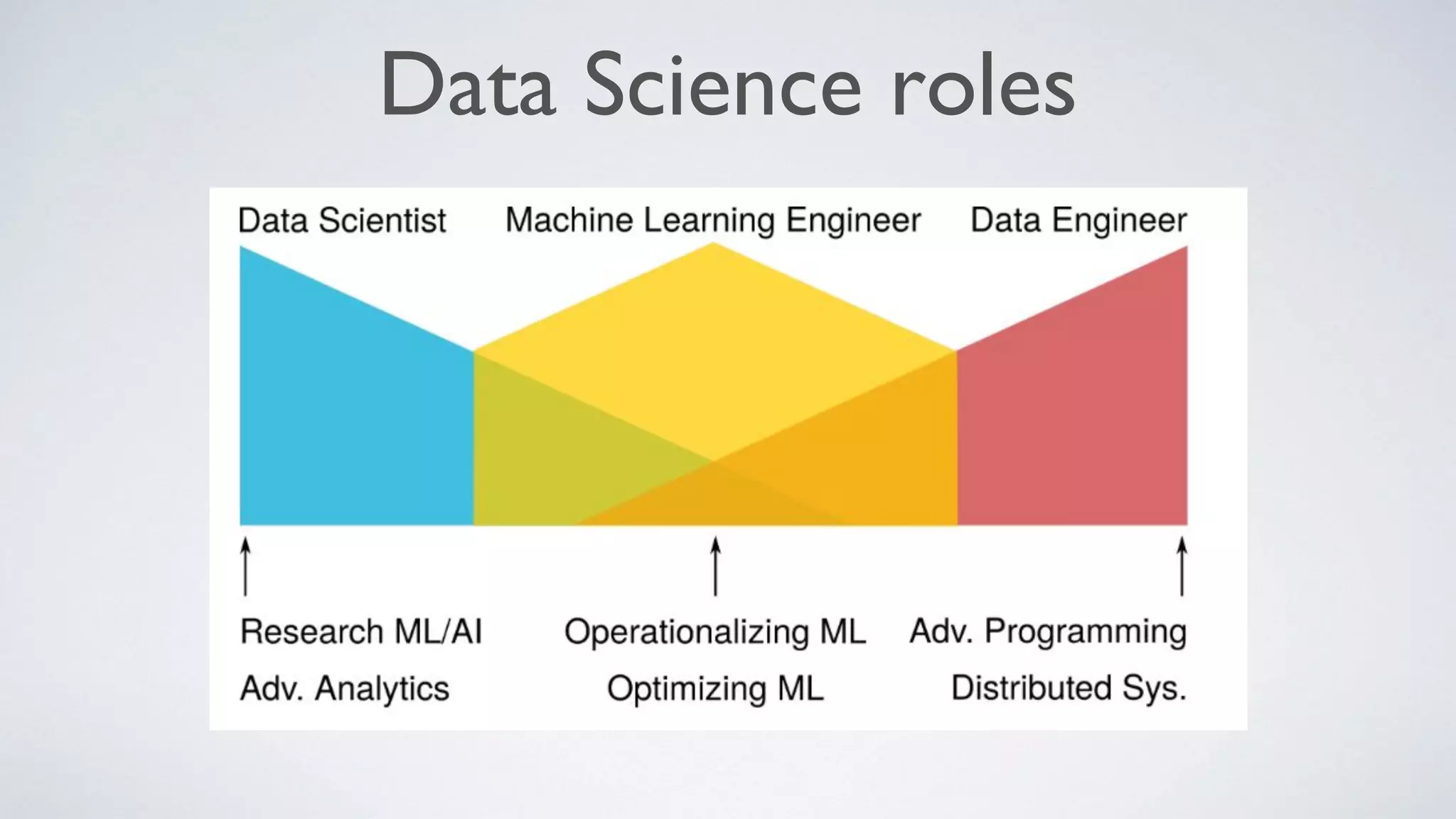 Data Science roles

Data Scientist

Machine Learning Engineer

Data Engineer

Research ML/AI
Adv. Analytics

Operationalizing ML
Optimizing ML

Adv. Programming
Distributed Sys.